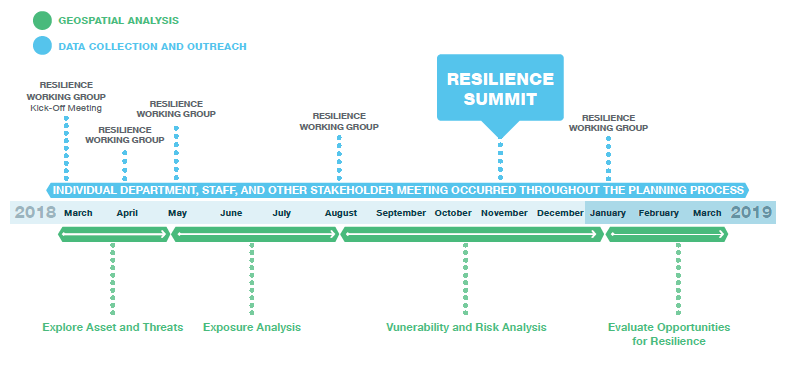 GEOSPATIAL ANALYSIS

DATA COLLECTION AND OUTREACH

RESILIENCE WORKING GROUP Kick-Off Meeting

RESILIENCE WORKING GROUP

RESILIENCE WORKING GROUP

RESILIENCE WORKING GROUP

RESILIENCE SUMMIT

RESILIENCE WORKING GROUP

INDIVIDUAL DEPARTMENT, STAFF, AND OTHER STAKEHOLDER MEETING OCCURRED THROUGHOUT THE PLANNING PROCESS

2018 March April May June July August September October November December January February March 2019

Explore Asset and Threats

Exposure Analysis

Vunerability and Risk Analysis

Evaluate Opportunities for Resilience